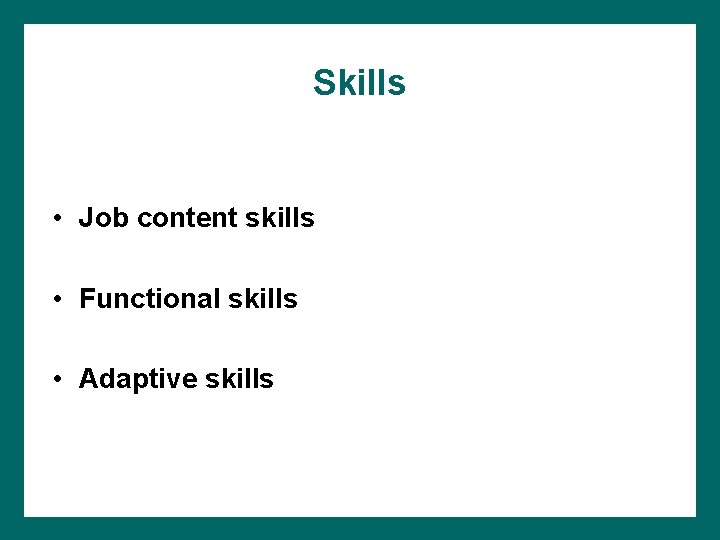 Skills

• Job content skills

• Functional skills

• Adaptive skills